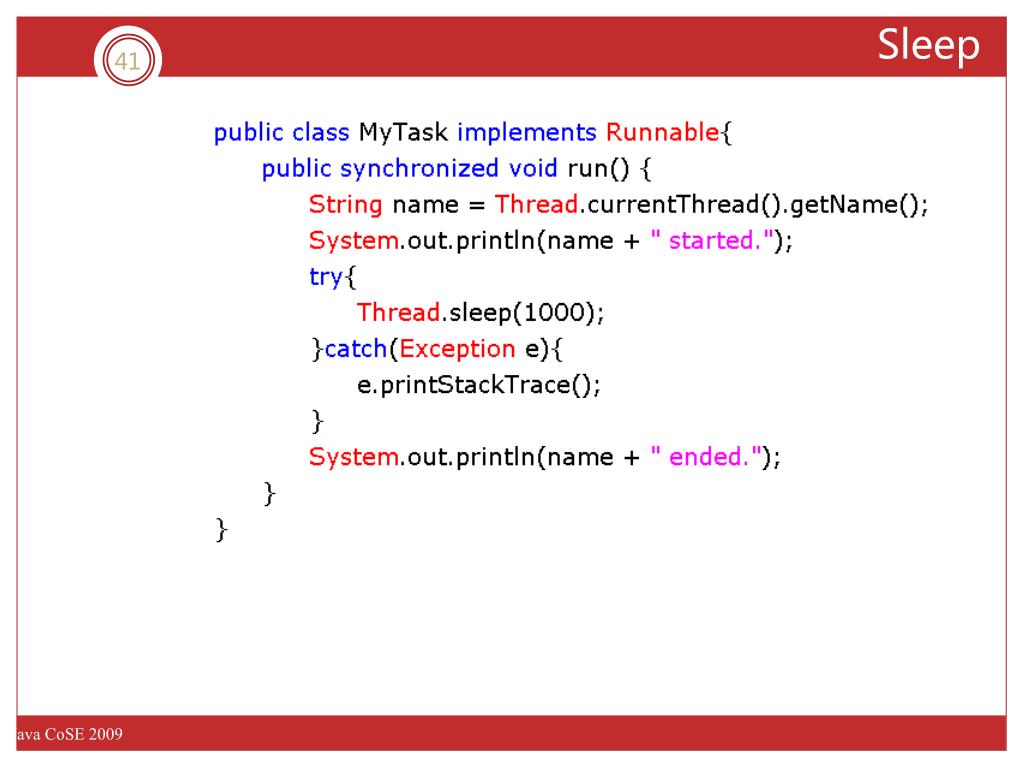 41

Sleep

public class MyTask implements Runnable{
    public synchronized void run() {
        String name = Thread.currentThread().getName();
        System.out.println(name + " started.");
        try{
            Thread.sleep(1000);
        }catch(Exception e){
            e.printStackTrace();
        }
        System.out.println(name + " ended.");
    }
}

ava CoSE 2009